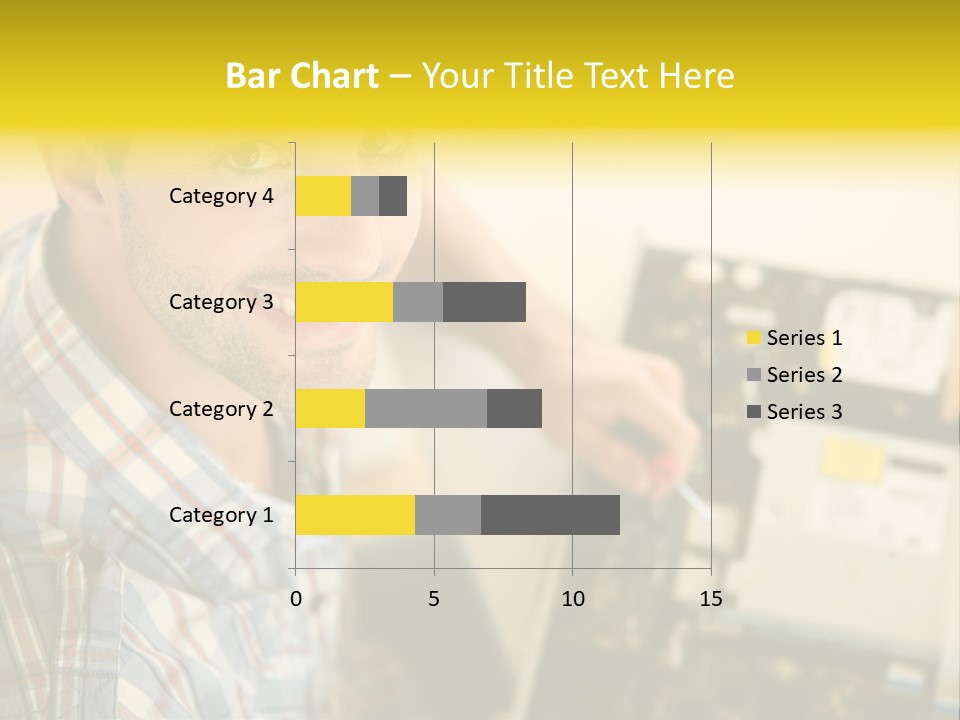 Bar Chart – Your Title Text Here

Category 4
Category 3
Category 2
Category 1

0
5
10
15

Series 1
Series 2
Series 3